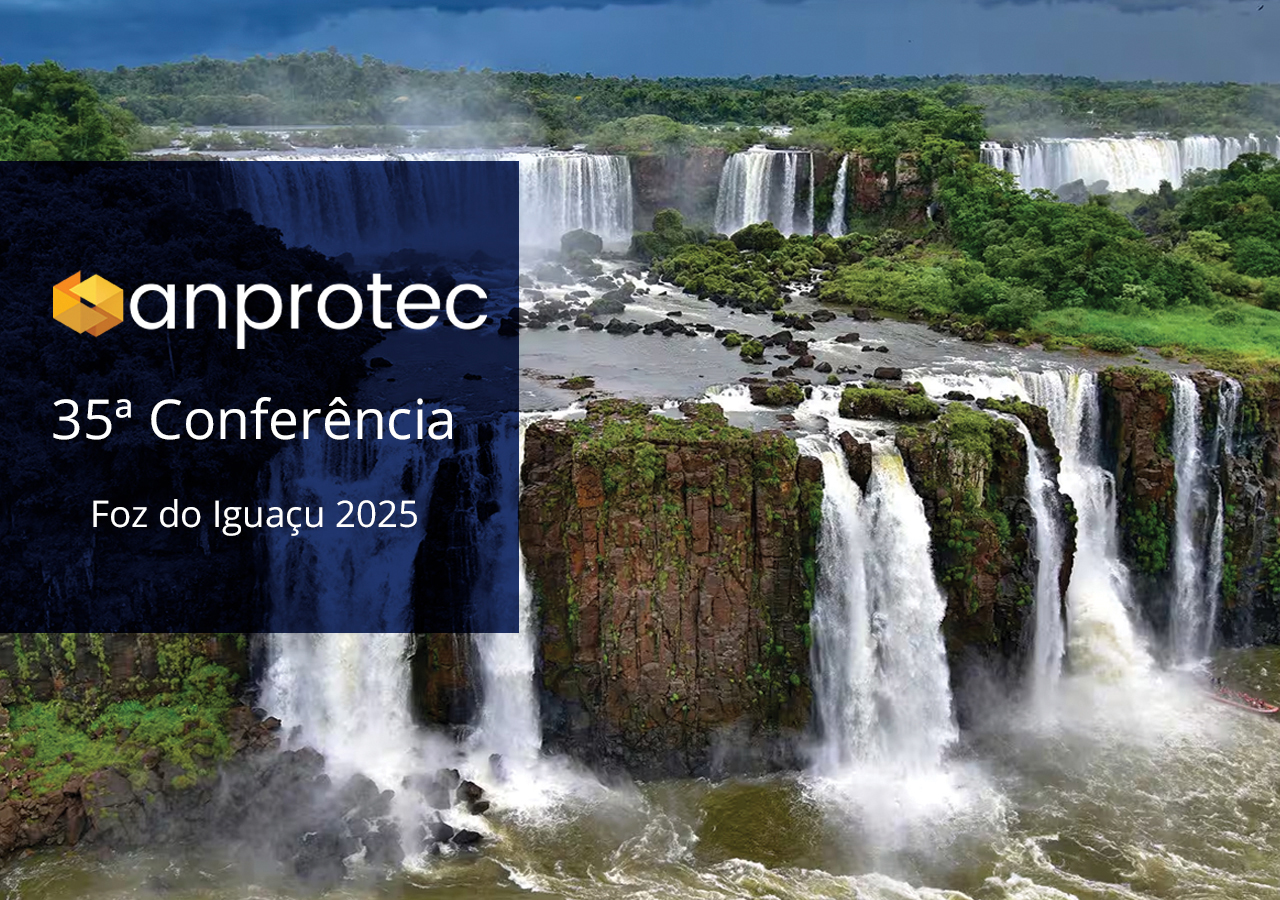 anprotec

35ª Conferência

Foz do Iguaçu 2025